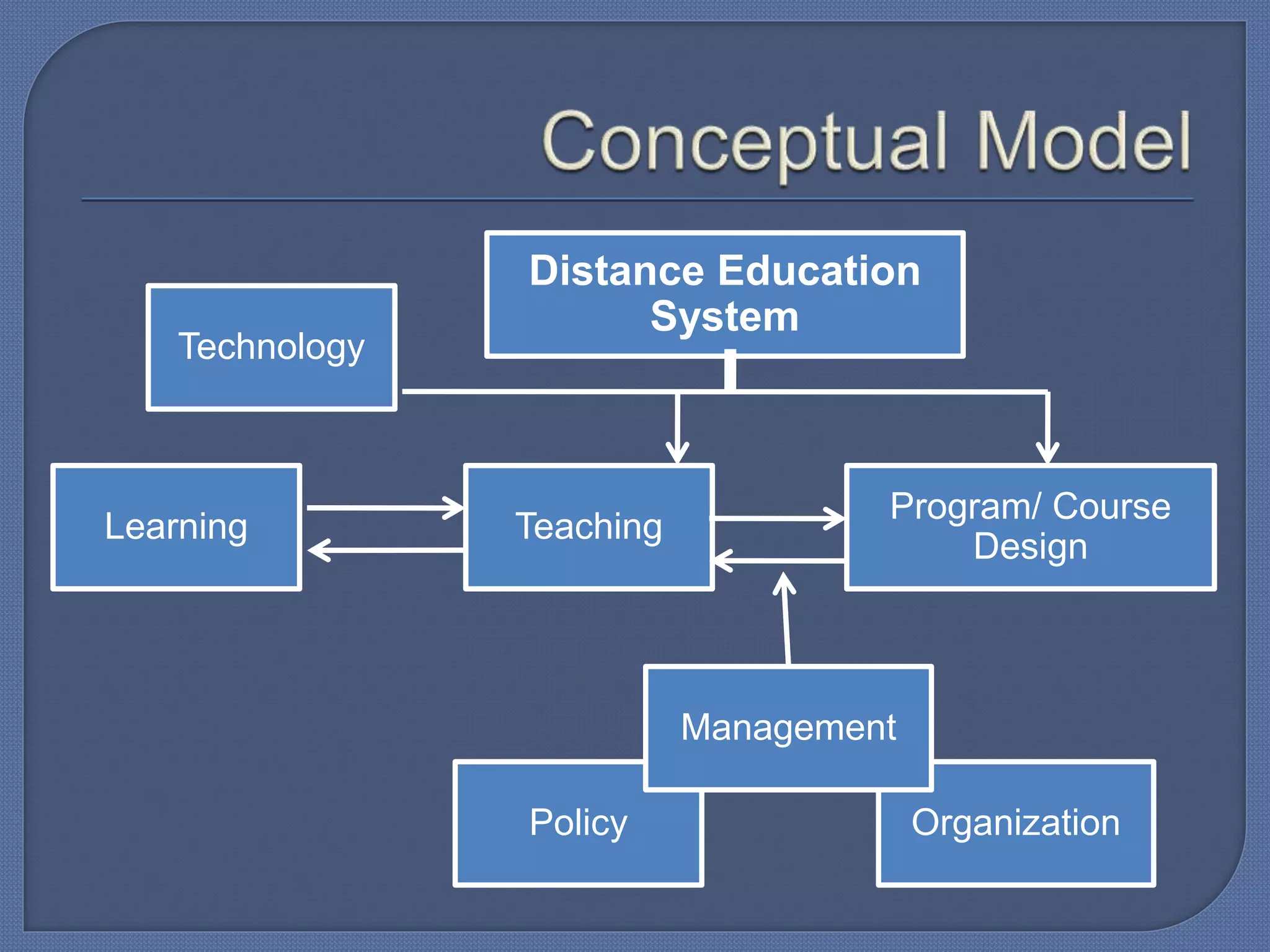 Conceptual Model

Distance Education System

Technology

Learning

Teaching

Program/ Course Design

Management

Policy

Organization